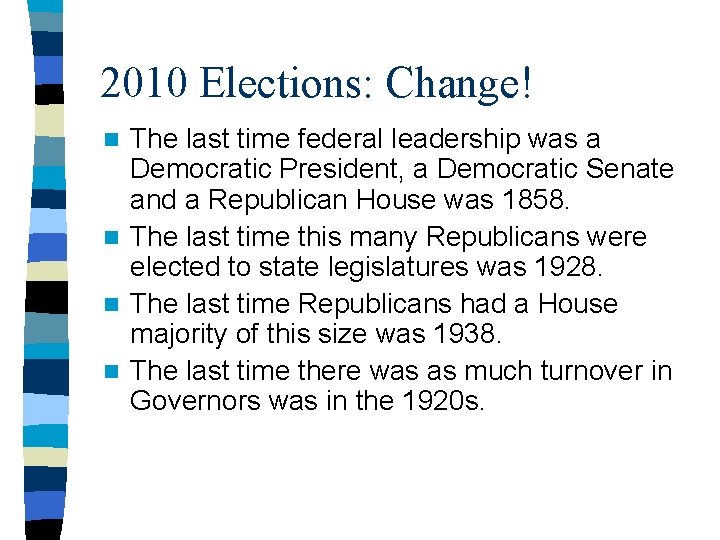 2010 Elections: Change!

The last time federal leadership was a Democratic President, a Democratic Senate and a Republican House was 1858.

The last time this many Republicans were elected to state legislatures was 1928.

The last time Republicans had a House majority of this size was 1938.

The last time there was as much turnover in Governors was in the 1920s.